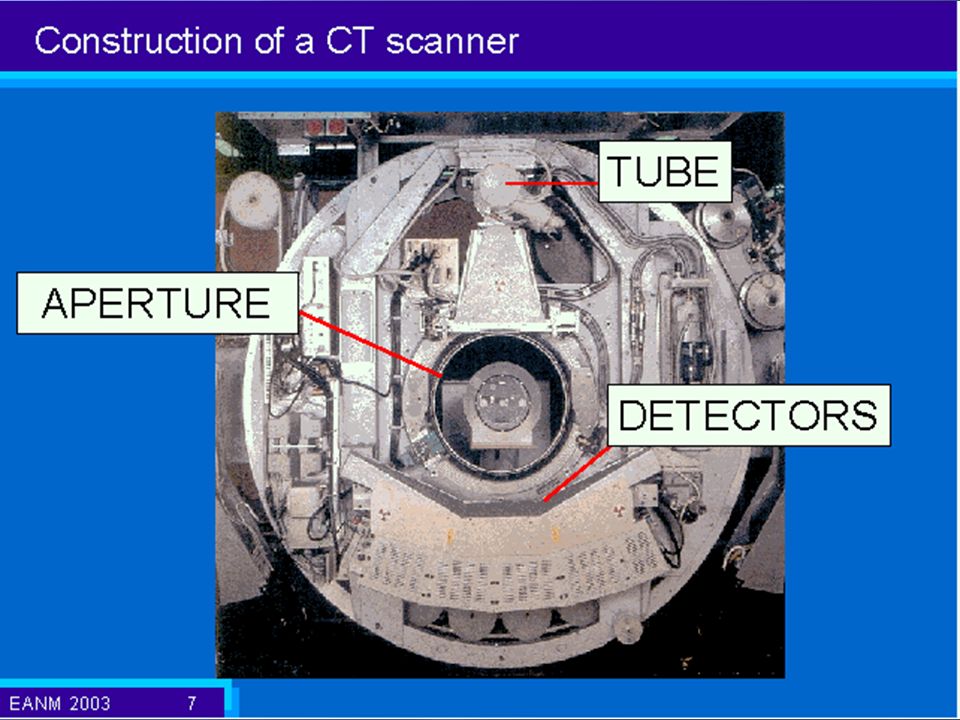 Construction of a CT scanner

TUBE

APERTURE

DETECTORS

EANM 2003 7